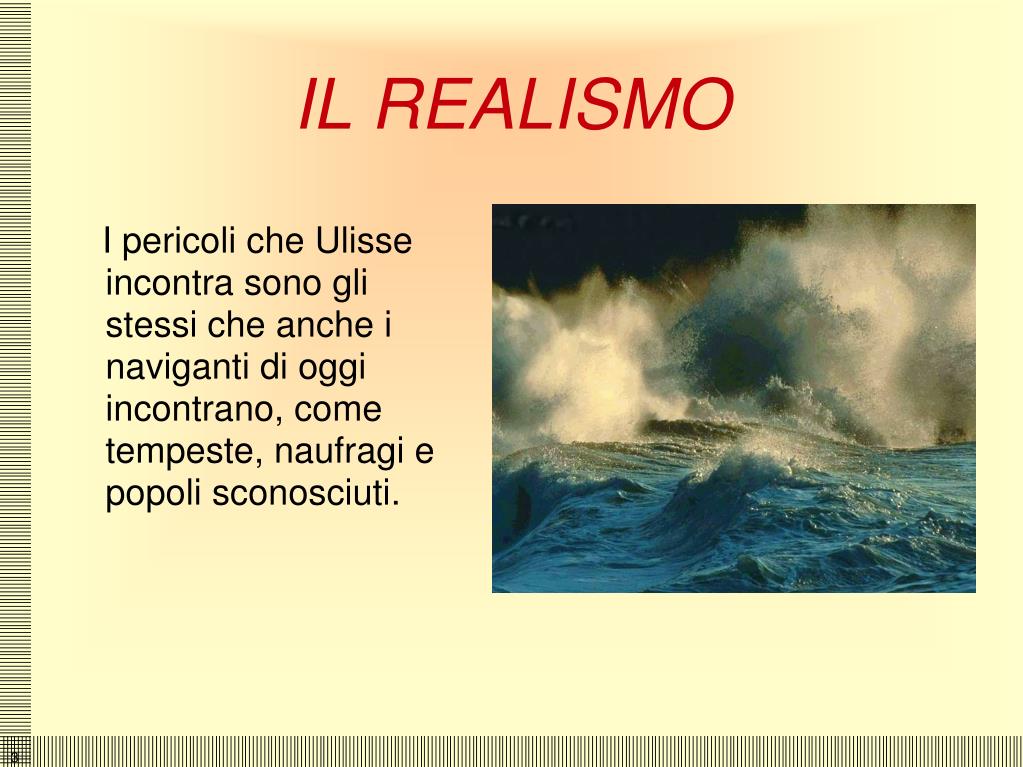 IL REALISMO

I pericoli che Ulisse incontra sono gli stessi che anche i naviganti di oggi incontrano, come tempeste, naufragi e popoli sconosciuti.